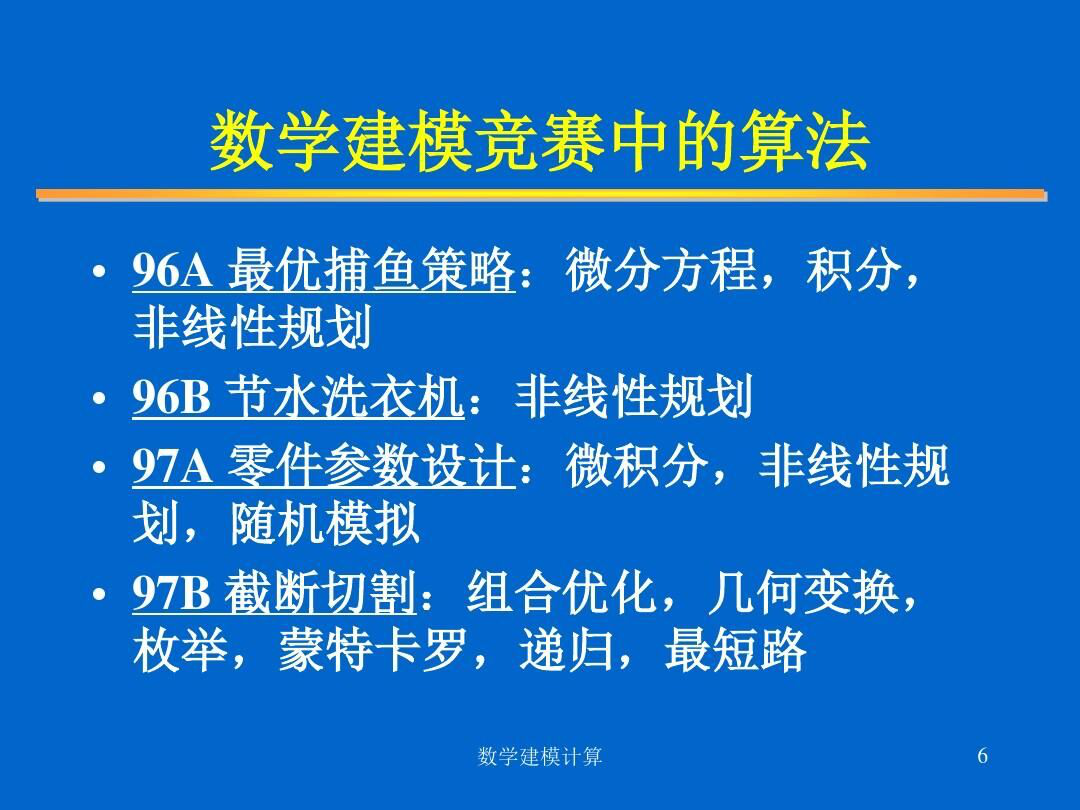 数学建模竞赛中的算法

• 96A 最优捕鱼策略：微分方程，积分，非线性规划
• 96B 节水洗衣机：非线性规划
• 97A 零件参数设计：微积分，非线性规划，随机模拟
• 97B 截断切割：组合优化，几何变换，枚举，蒙特卡罗，递归，最短路

数学建模计算

6